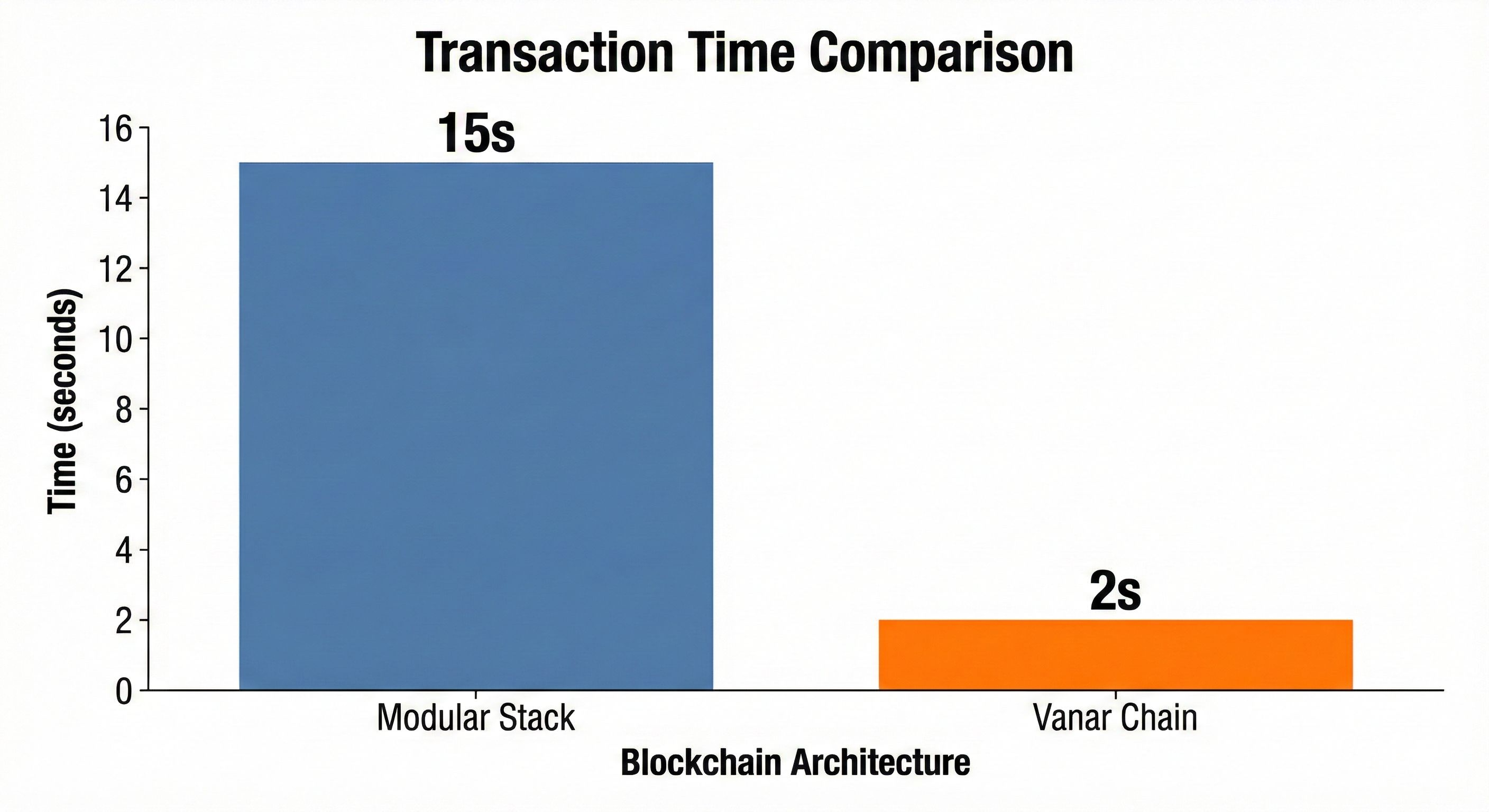 Transaction Time Comparison

Time (seconds)

16
14
12
10
8
6
4
2
0

15s

2s

Modular Stack

Vanar Chain

Blockchain Architecture